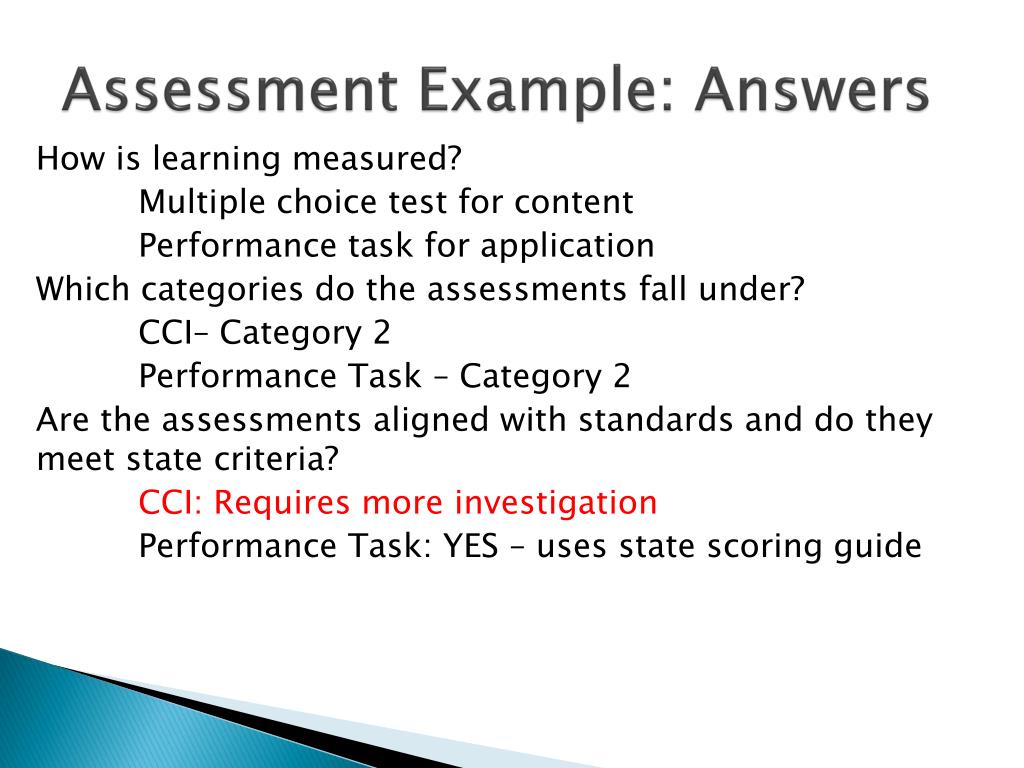 Assessment Example: Answers

How is learning measured?

Multiple choice test for content

Performance task for application

Which categories do the assessments fall under?

CCI– Category 2

Performance Task – Category 2

Are the assessments aligned with standards and do they meet state criteria?

CCI: Requires more investigation

Performance Task: YES – uses state scoring guide